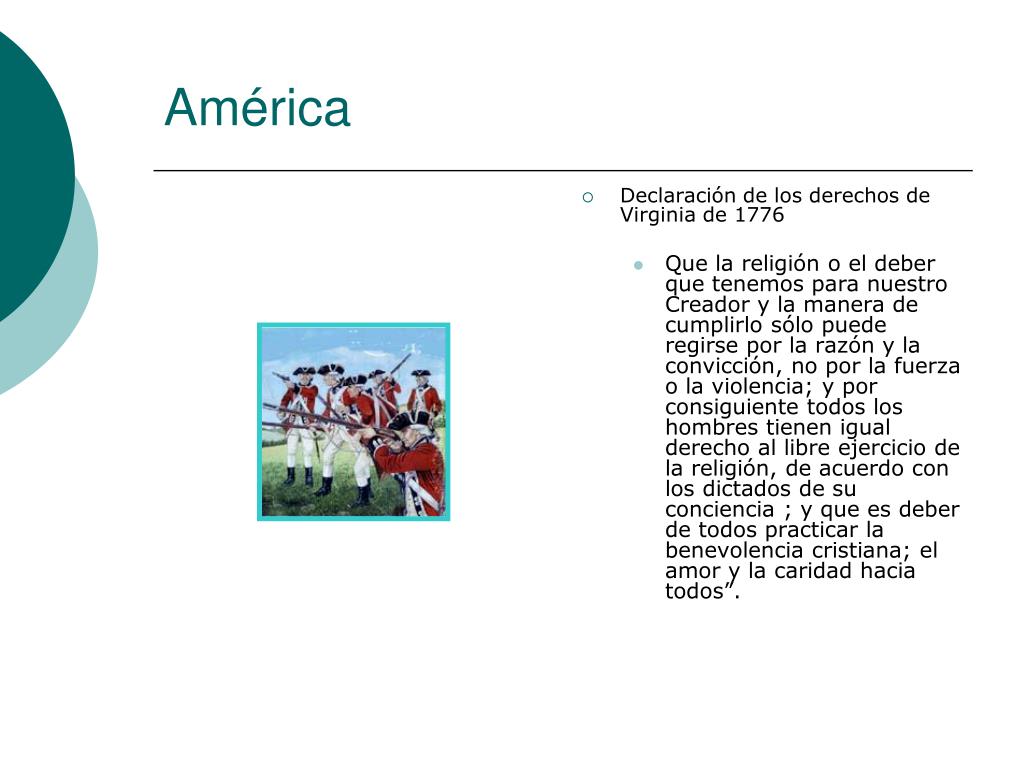 América

Declaración de los derechos de Virginia de 1776

Que la religión o el deber que tenemos para nuestro Creador y la manera de cumplirlo sólo puede regirse por la razón y la convicción, no por la fuerza o la violencia; y por consiguiente todos los hombres tienen igual derecho al libre ejercicio de la religión, de acuerdo con los dictados de su conciencia ; y que es deber de todos practicar la benevolencia cristiana; el amor y la caridad hacia todos”.